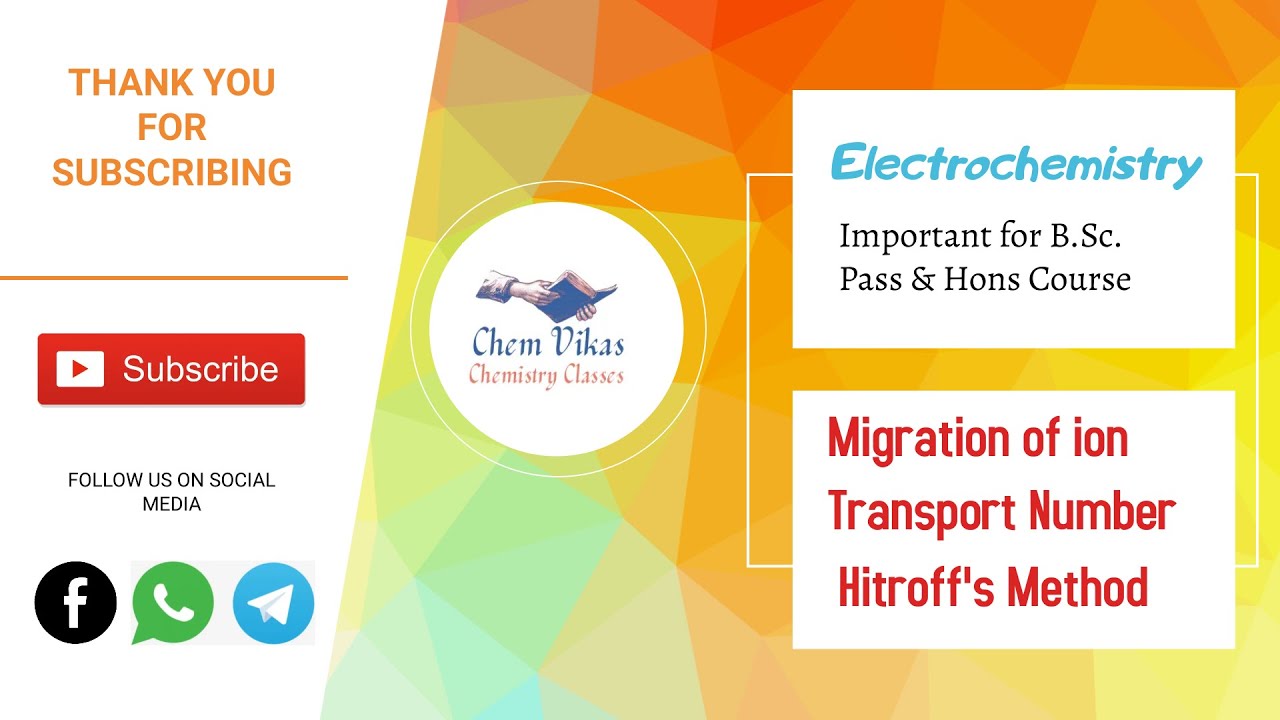 THANK YOU FOR SUBSCRIBING

Subscribe

FOLLOW US ON SOCIAL MEDIA

Chem Vikas
Chemistry Classes

Electrochemistry

Important for B.Sc. Pass & Hons Course

Migration of ion
Transport Number
Hitroff's Method